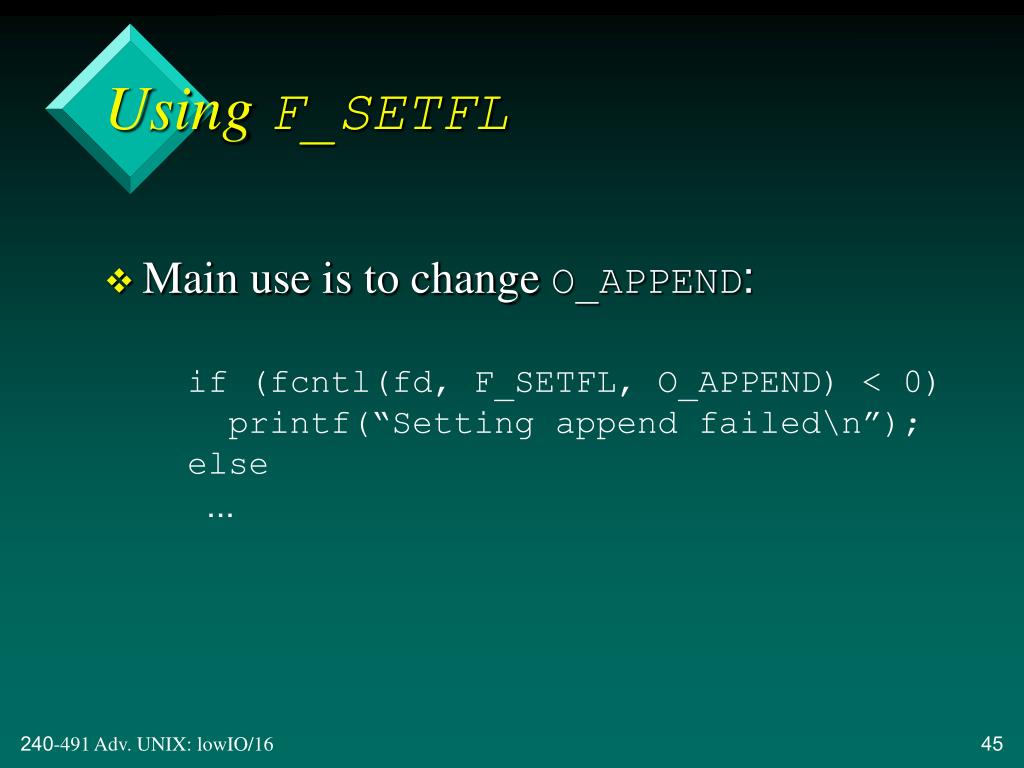 Using F_SETFL

❖ Main use is to change O_APPEND:

if (fcntl(fd, F_SETFL, O_APPEND) < 0)
  printf(“Setting append failed\n”);
else
 ...

240-491 Adv. UNIX: lowIO/16

45